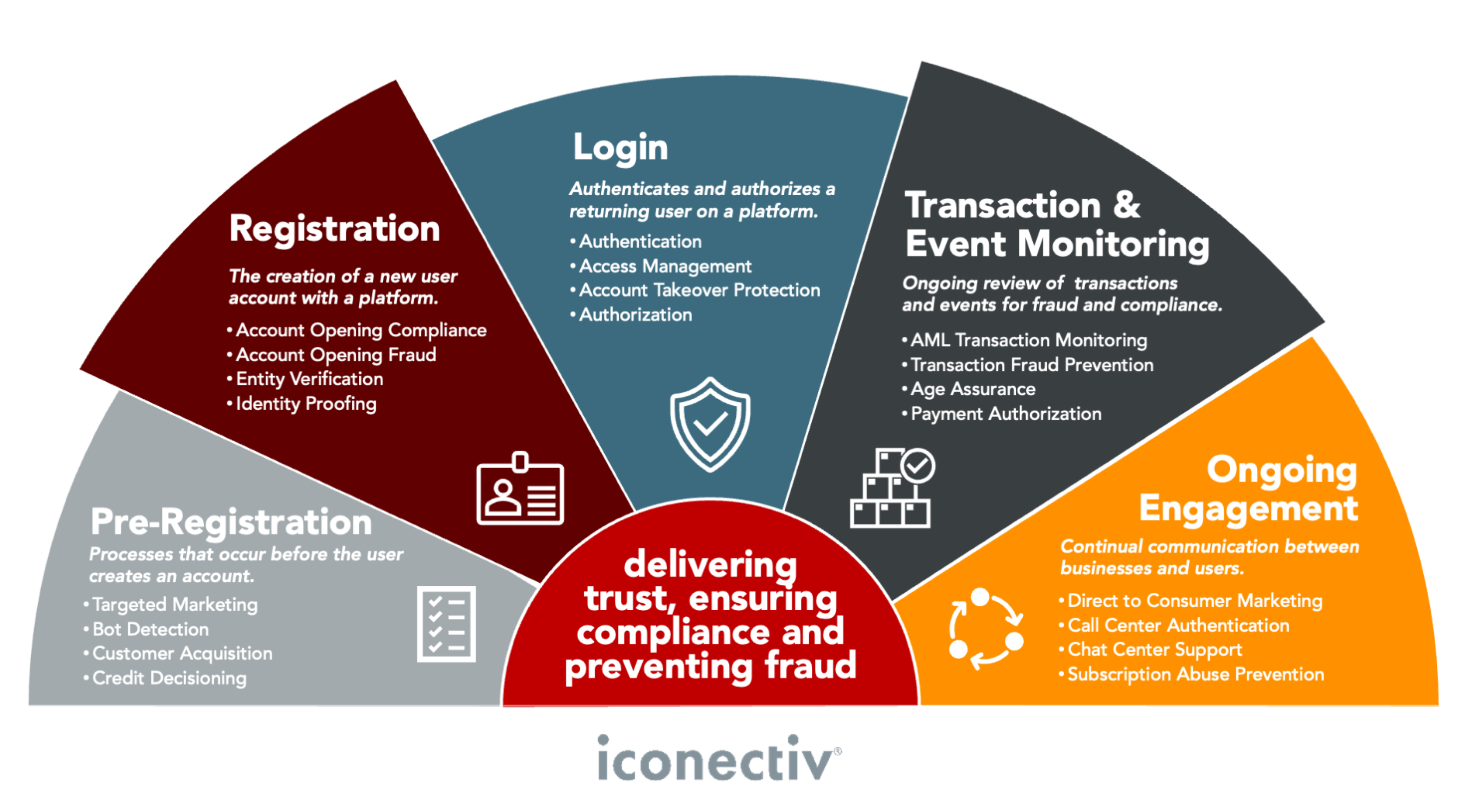 Pre-Registration

Processes that occur before the user creates an account.

• Targeted Marketing
• Bot Detection
• Customer Acquisition
• Credit Decisioning

Registration

The creation of a new user account with a platform.

• Account Opening Compliance
• Account Opening Fraud
• Entity Verification
• Identity Proofing

Login

Authenticates and authorizes a returning user on a platform.

• Authentication
• Access Management
• Account Takeover Protection
• Authorization

Transaction & Event Monitoring

Ongoing review of transactions and events for fraud and compliance.

• AML Transaction Monitoring
• Transaction Fraud Prevention
• Age Assurance
• Payment Authorization

Ongoing Engagement

Continual communication between businesses and users.

• Direct to Consumer Marketing
• Call Center Authentication
• Chat Center Support
• Subscription Abuse Prevention

delivering trust, ensuring compliance and preventing fraud

iconectiv®